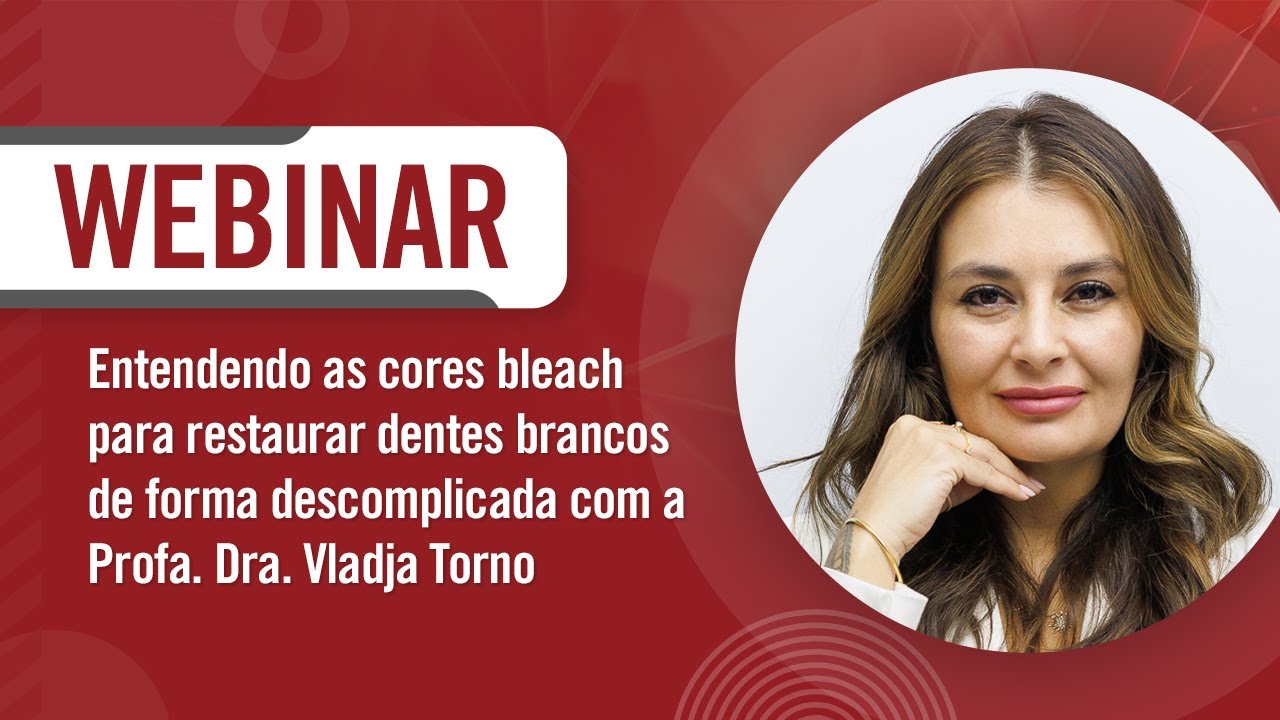 WEBINAR

Entendendo as cores bleach para restaurar dentes brancos de forma descomplicada com a Profa. Dra. Vladja Torno